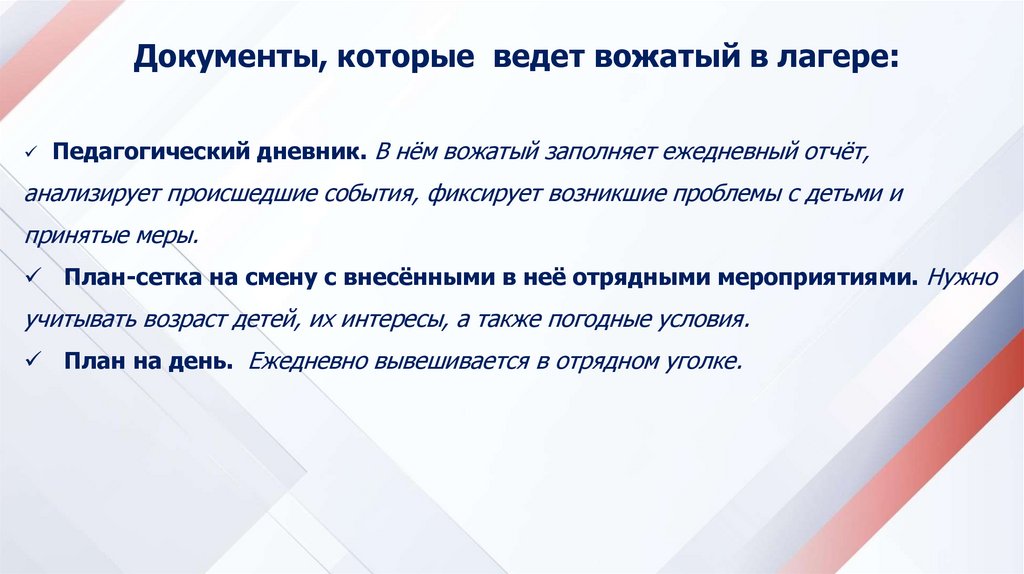 Документы, которые ведет вожатый в лагере:

✓ Педагогический дневник. В нём вожатый заполняет ежедневный отчёт, анализирует происшедшие события, фиксирует возникшие проблемы с детьми и принятые меры.

✓ План-сетка на смену с внесёнными в неё отрядными мероприятиями. Нужно учитывать возраст детей, их интересы, а также погодные условия.

✓ План на день. Ежедневно вывешивается в отрядном уголке.